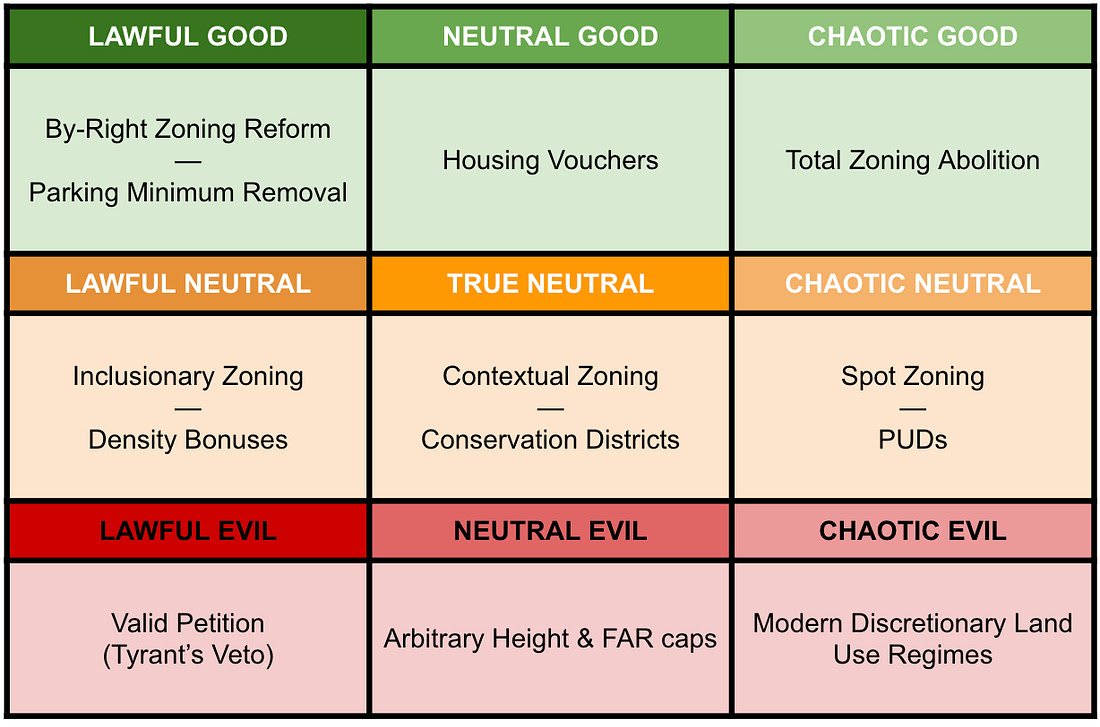 | LAWFUL GOOD | NEUTRAL GOOD | CHAOTIC GOOD |
|---|---|---|
| By-Right Zoning Reform — Parking Minimum Removal | Housing Vouchers | Total Zoning Abolition |
| LAWFUL NEUTRAL | TRUE NEUTRAL | CHAOTIC NEUTRAL |
| Inclusionary Zoning — Density Bonuses | Contextual Zoning — Conservation Districts | Spot Zoning — PUDs |
| LAWFUL EVIL | NEUTRAL EVIL | CHAOTIC EVIL |
| Valid Petition (Tyrant's Veto) | Arbitrary Height & FAR caps | Modern Discretionary Land Use Regimes |